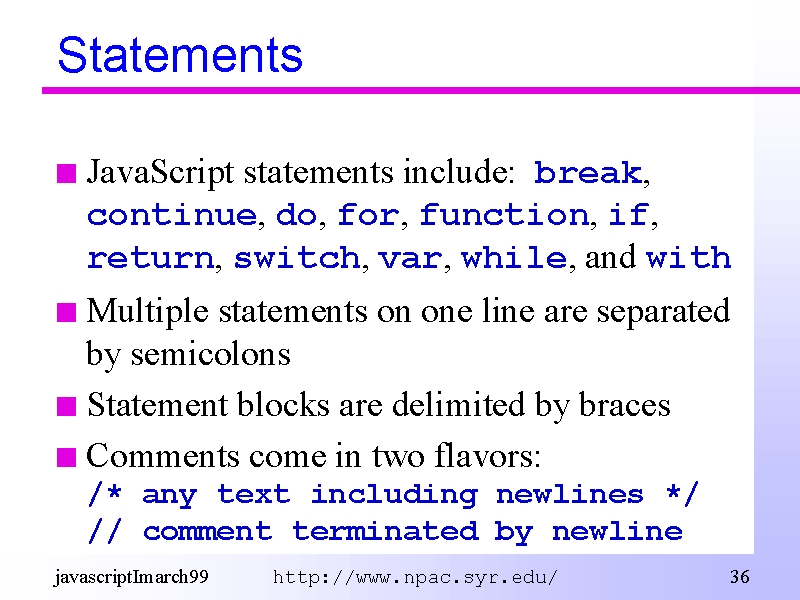 Statements

JavaScript statements include: break, continue, do, for, function, if, return, switch, var, while, and with

Multiple statements on one line are separated by semicolons

Statement blocks are delimited by braces

Comments come in two flavors:
/* any text including newlines */
// comment terminated by newline

javascriptImarch99 http://www.npac.syr.edu/ 36